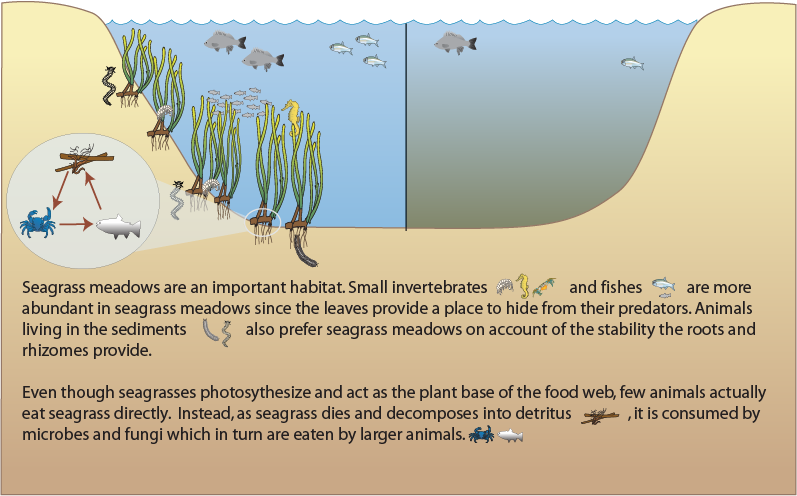 Seagrass meadows are an important habitat. Small invertebrates and fishes are more abundant in seagrass meadows since the leaves provide a place to hide from their predators. Animals living in the sediments also prefer seagrass meadows on account of the stability the roots and rhizomes provide.

Even though seagrasses photosythesize and act as the plant base of the food web, few animals actually eat seagrass directly. Instead, as seagrass dies and decomposes into detritus , it is consumed by microbes and fungi which in turn are eaten by larger animals.